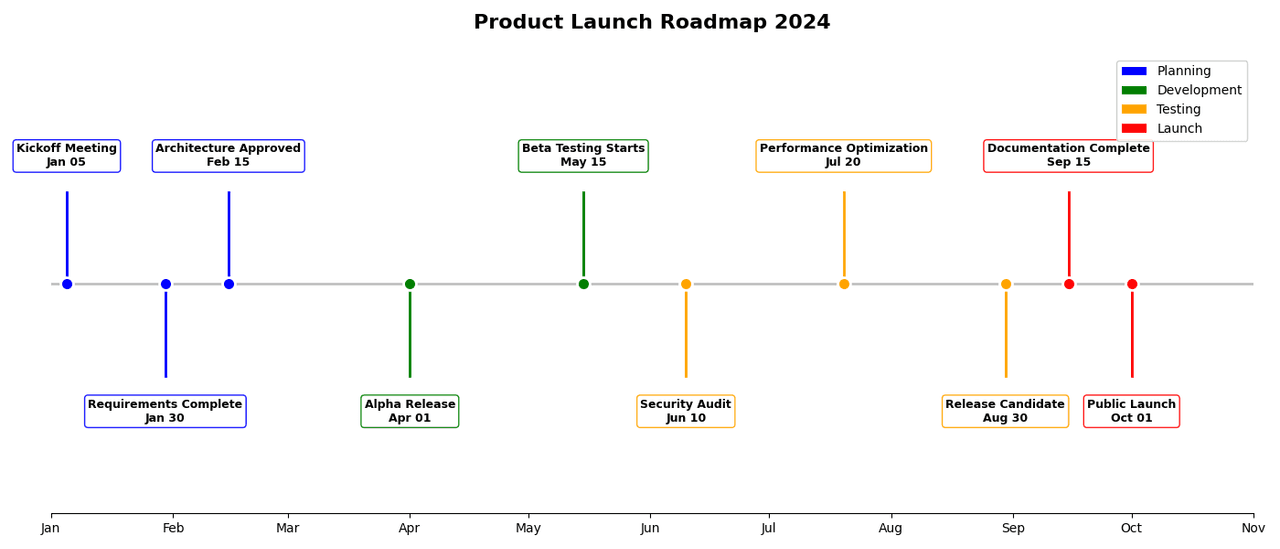 Product Launch Roadmap 2024

Planning
Development
Testing
Launch

Kickoff Meeting
Jan 05

Architecture Approved
Feb 15

Beta Testing Starts
May 15

Performance Optimization
Jul 20

Documentation Complete
Sep 15

Requirements Complete
Jan 30

Alpha Release
Apr 01

Security Audit
Jun 10

Release Candidate
Aug 30

Public Launch
Oct 01

Jan Feb Mar Apr May Jun Jul Aug Sep Oct Nov